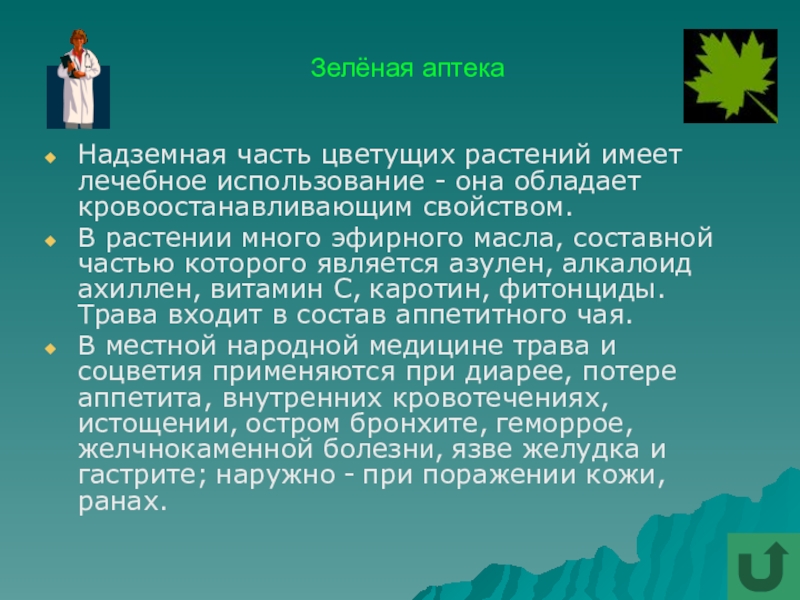 Зелёная аптека

Надземная часть цветущих растений имеет лечебное использование - она обладает кровоостанавливающим свойством.

В растении много эфирного масла, составной частью которого является азулен, алкалоид ахиллен, витамин С, каротин, фитонциды. Трава входит в состав аппетитного чая.

В местной народной медицине трава и соцветия применяются при диарее, потере аппетита, внутренних кровотечениях, истощении, остром бронхите, геморрое, желчнокаменной болезни, язве желудка и гастрите; наружно - при поражении кожи, ранах.